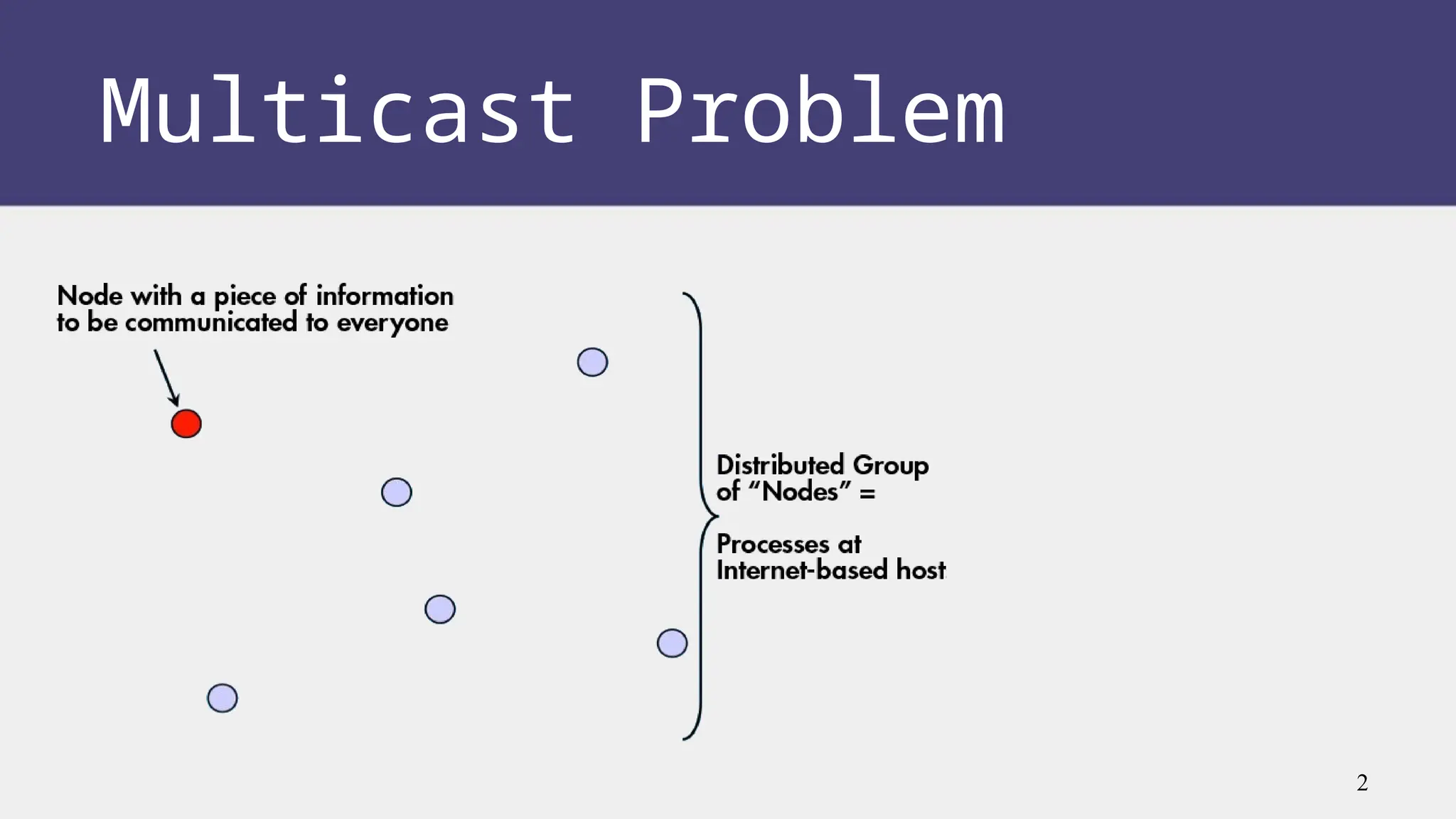 Multicast Problem

Node with a piece of information to be communicated to everyone

Distributed Group of “Nodes” =

Processes at Internet-based host

2